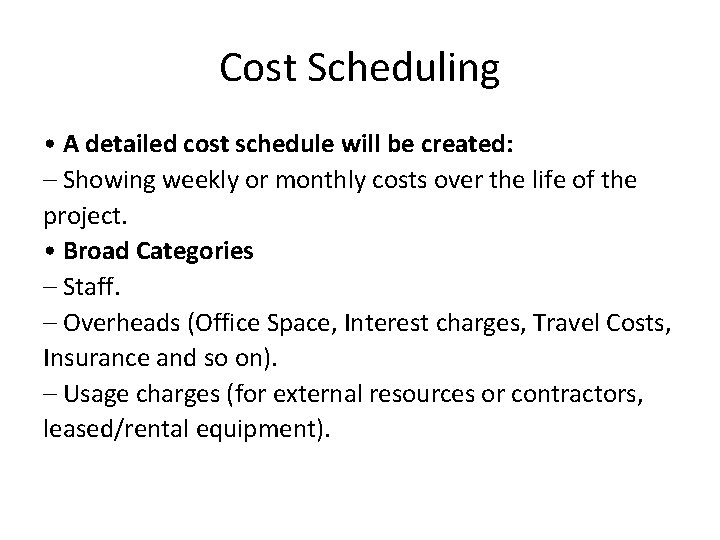 Cost Scheduling

• A detailed cost schedule will be created:
– Showing weekly or monthly costs over the life of the project.
• Broad Categories
– Staff.
– Overheads (Office Space, Interest charges, Travel Costs, Insurance and so on).
– Usage charges (for external resources or contractors, leased/rental equipment).